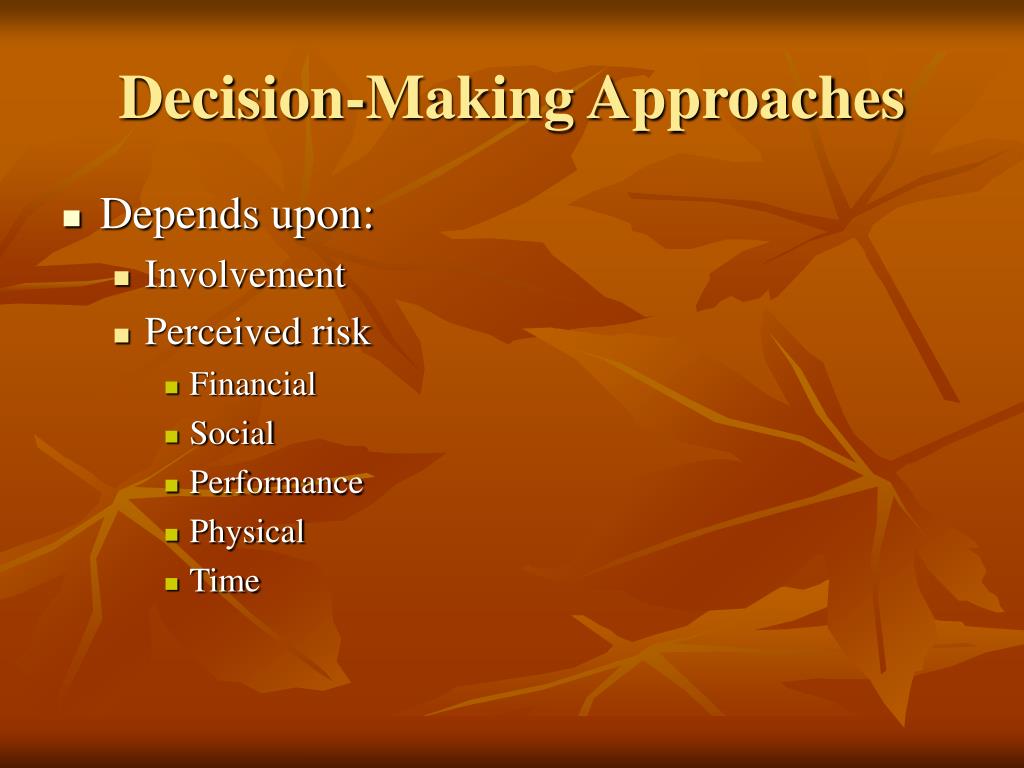 Decision-Making Approaches

- Depends upon:
  - Involvement
  - Perceived risk
    - Financial
    - Social
    - Performance
    - Physical
    - Time